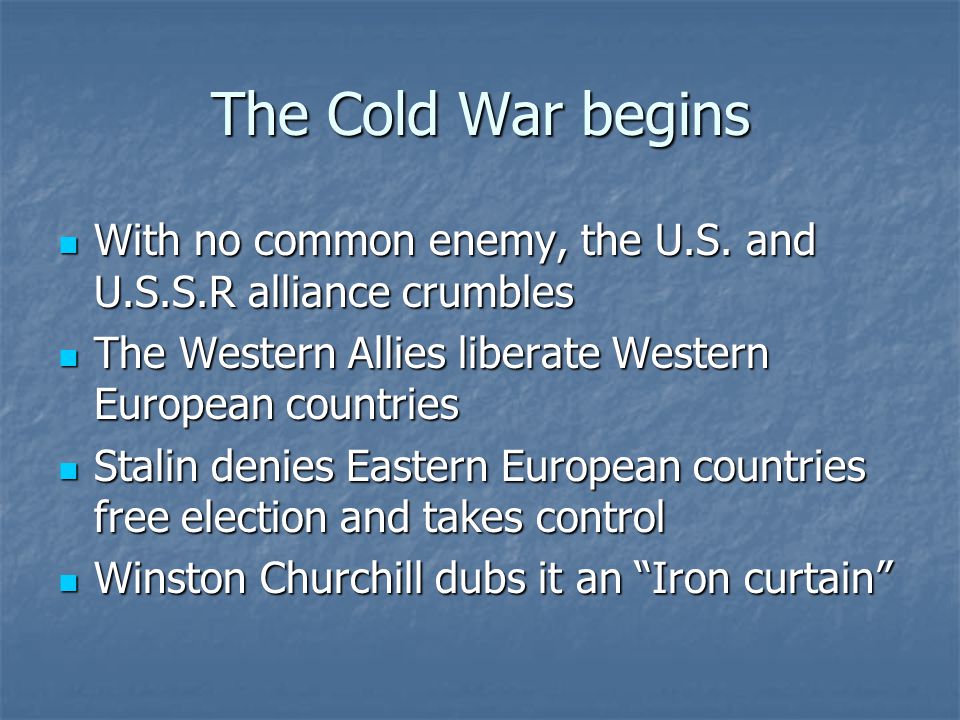 The Cold War begins

- With no common enemy, the U.S. and U.S.S.R alliance crumbles
- The Western Allies liberate Western European countries
- Stalin denies Eastern European countries free election and takes control
- Winston Churchill dubs it an “Iron curtain”